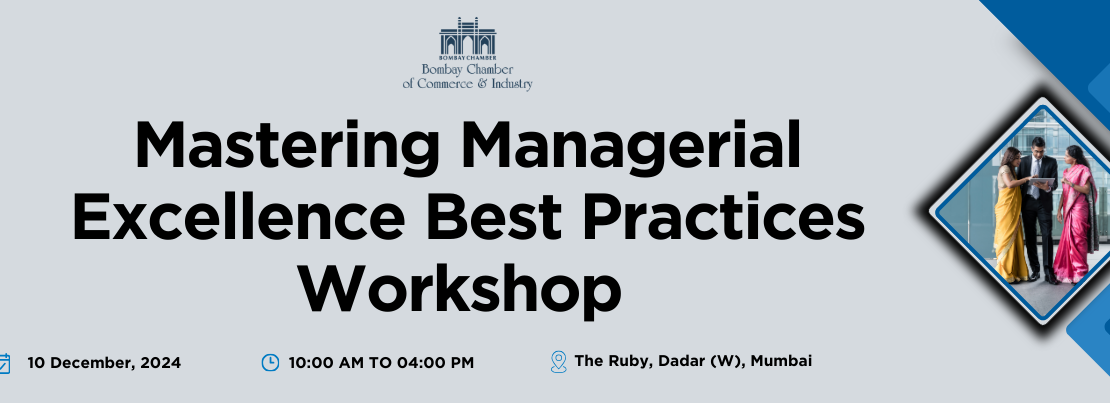 BOMBAY CHAMBER
Bombay Chamber
of Commerce & Industry

Mastering Managerial Excellence Best Practices Workshop

10 December, 2024

10:00 AM TO 04:00 PM

The Ruby, Dadar (W), Mumbai